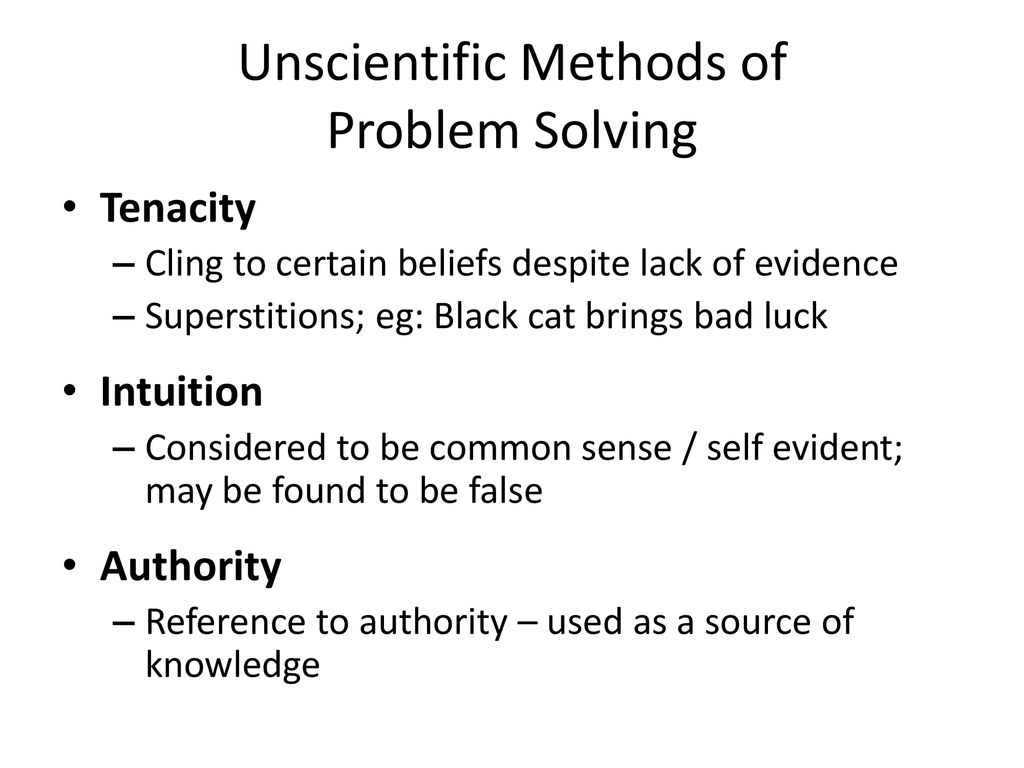 Unscientific Methods of Problem Solving

• Tenacity
– Cling to certain beliefs despite lack of evidence
– Superstitions; eg: Black cat brings bad luck

• Intuition
– Considered to be common sense / self evident; may be found to be false

• Authority
– Reference to authority – used as a source of knowledge